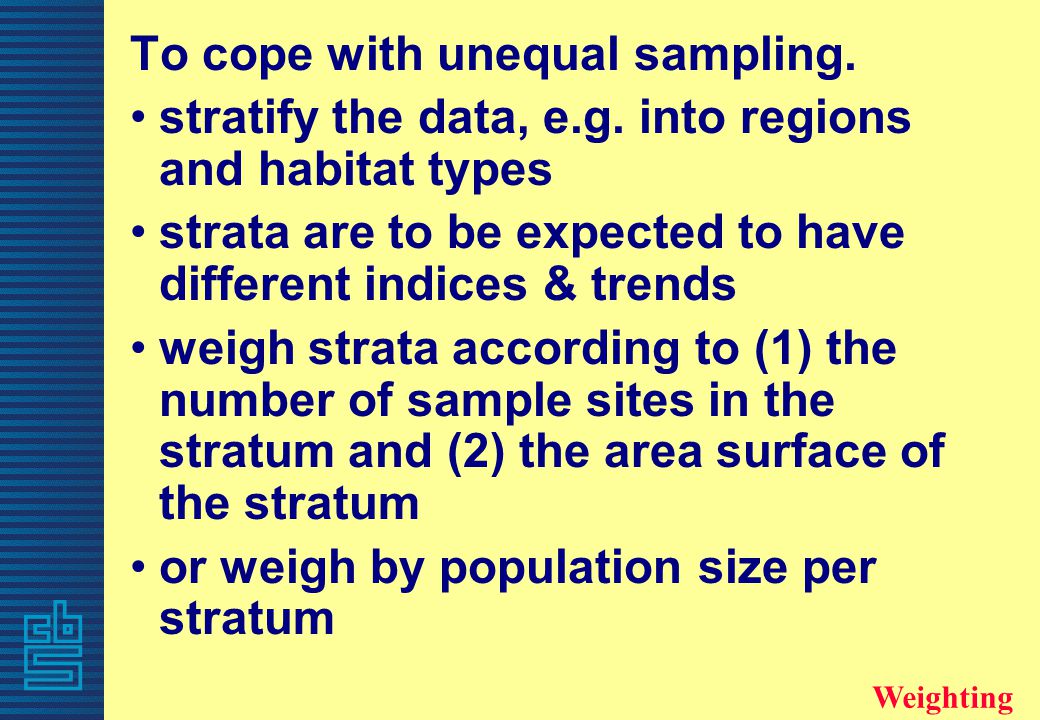 To cope with unequal sampling.

• stratify the data, e.g. into regions and habitat types

• strata are to be expected to have different indices & trends

• weigh strata according to (1) the number of sample sites in the stratum and (2) the area surface of the stratum

• or weigh by population size per stratum

cbs

Weighting